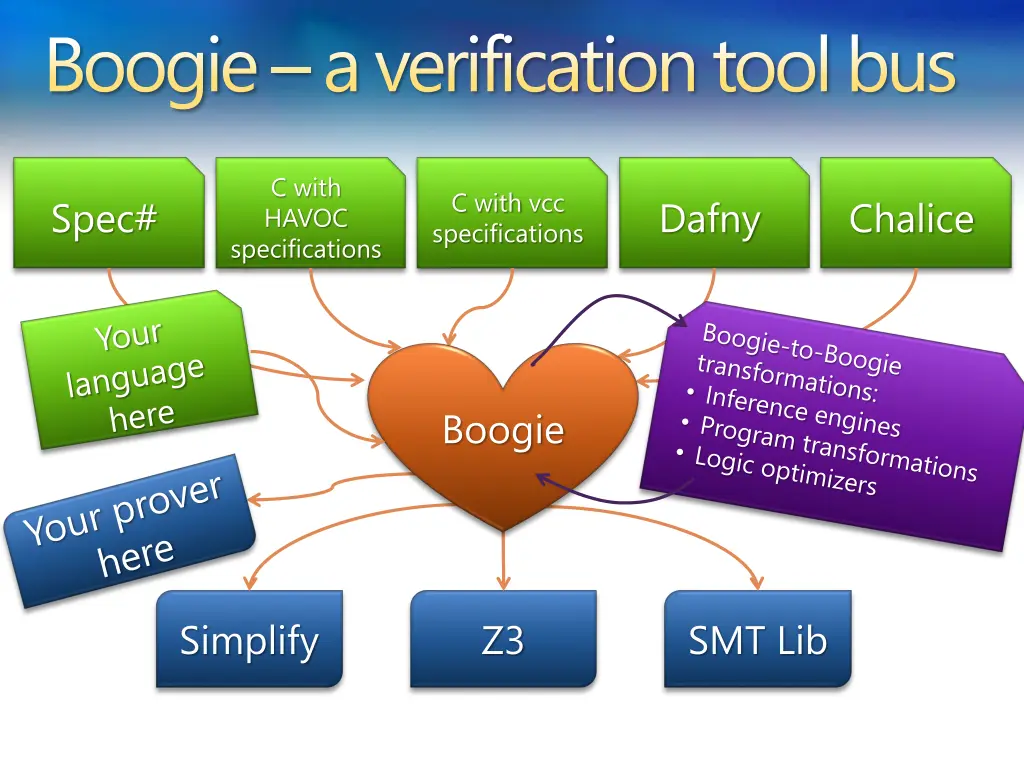 Boogie – a verification tool bus

Spec#

C with HAVOC specifications

C with vcc specifications

Dafny

Chalice

Your language here

Boogie

Boogie-to-Boogie transformations:
• Inference engines
• Program transformations
• Logic optimizers

Your prover here

Simplify

Z3

SMT Lib